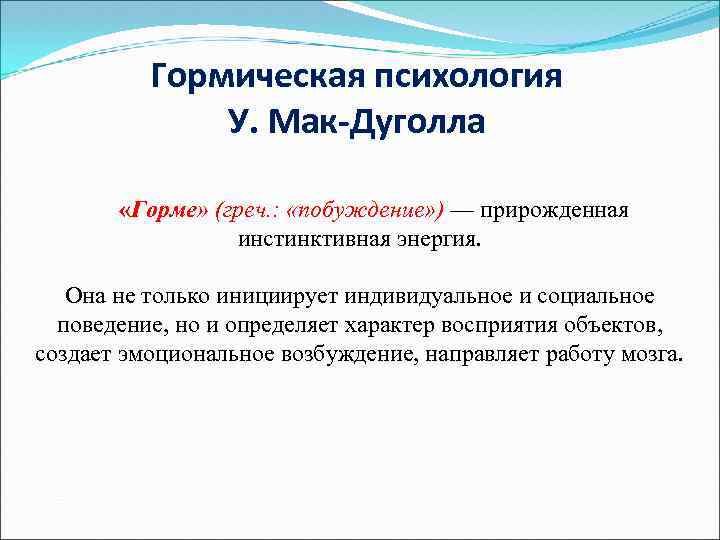 Гормическая психология
У. Мак-Дуголла

«Горме» (греч.: «побуждение») — прирожденная инстинктивная энергия.

Она не только инициирует индивидуальное и социальное поведение, но и определяет характер восприятия объектов, создает эмоциональное возбуждение, направляет работу мозга.